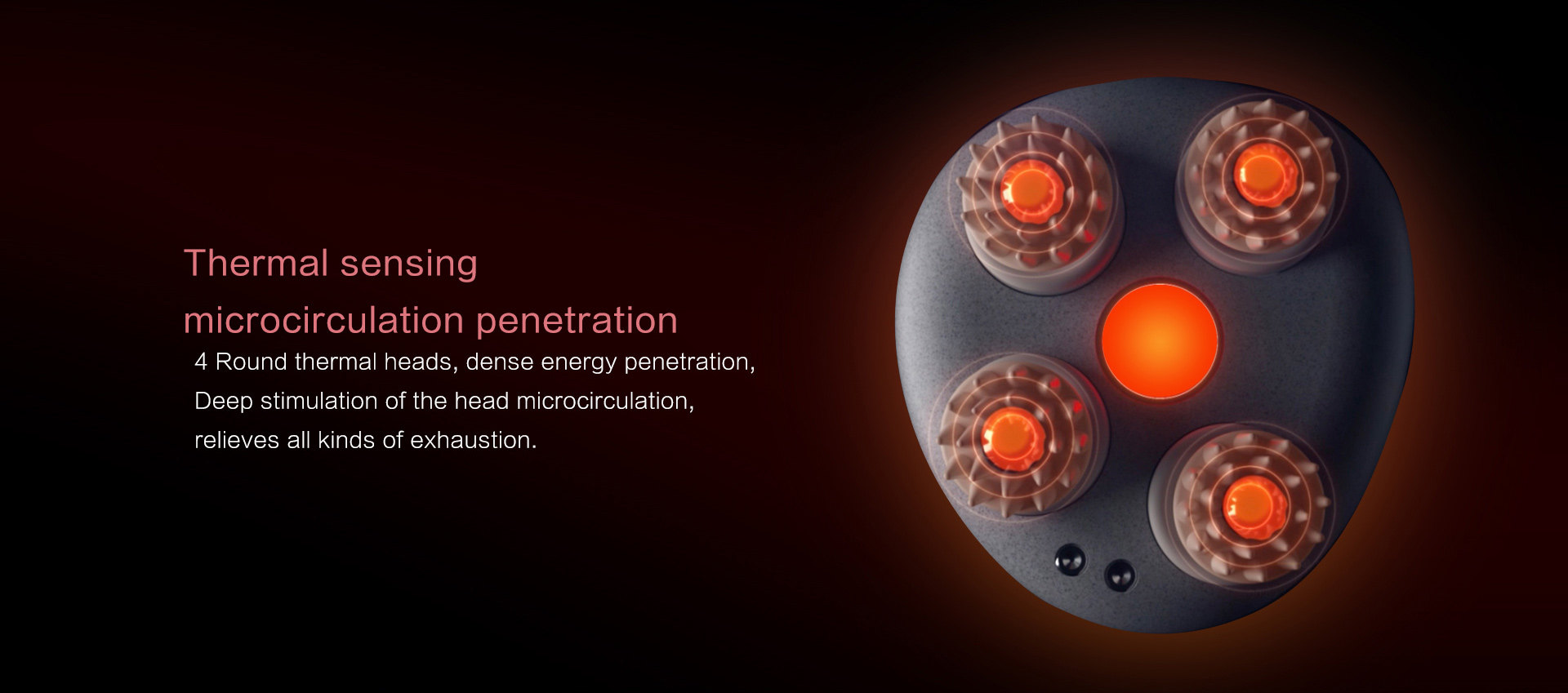 Thermal sensing
microcirculation penetration

4 Round thermal heads, dense energy penetration,
Deep stimulation of the head microcirculation,
relieves all kinds of exhaustion.